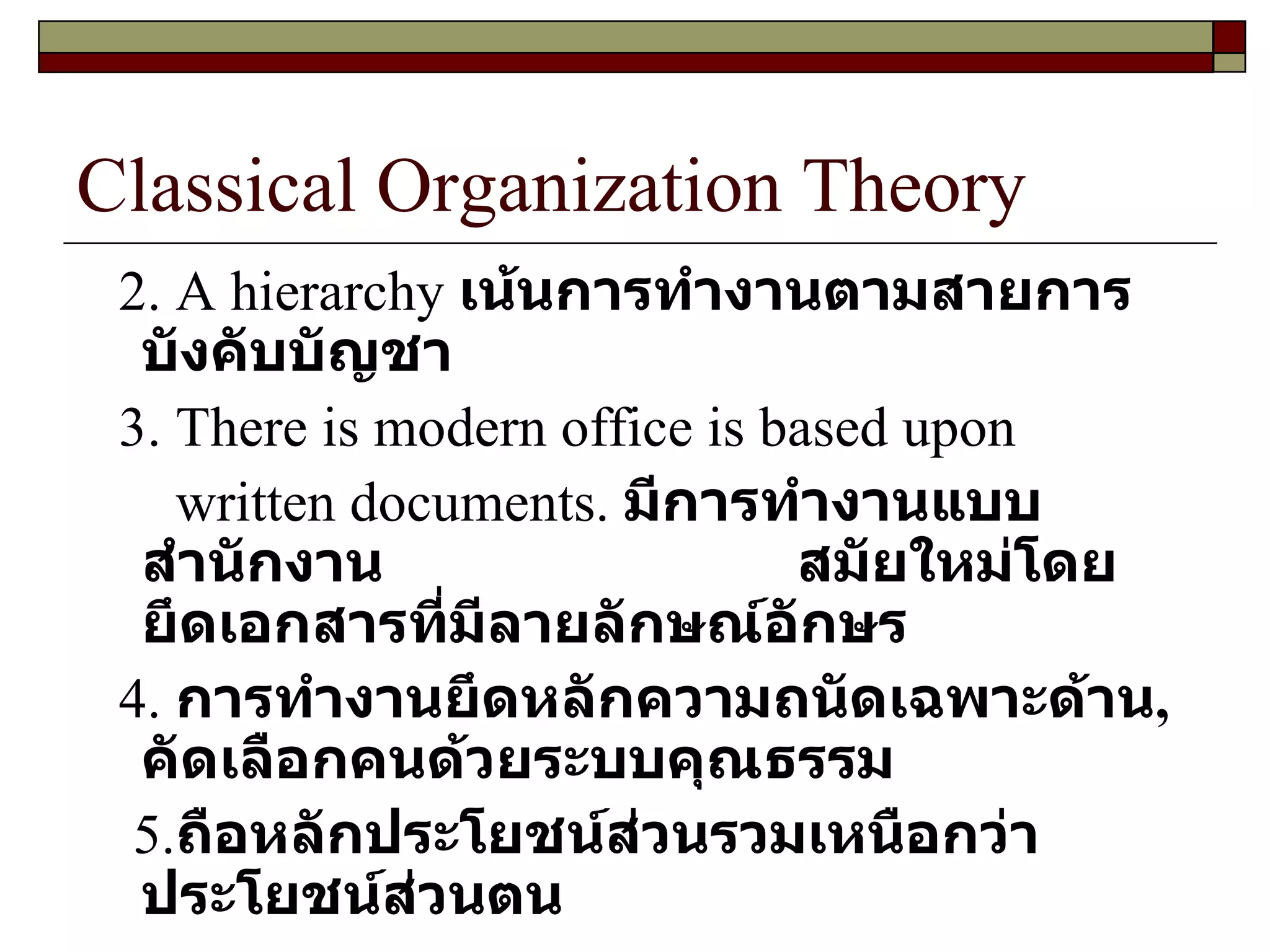 Classical Organization Theory

2. A hierarchy เน้นการทำงานตามสายการบังคับบัญชา

3. There is modern office is based upon written documents. มีการทำงานแบบสำนักงาน สมัยใหม่โดยยึดเอกสารที่มีลายลักษณ์อักษร

4. การทำงานยึดหลักความถนัดเฉพาะด้าน, คัดเลือกคนด้วยระบบคุณธรรม

5.ถือหลักประโยชน์ส่วนรวมเหนือกว่าประโยชน์ส่วนตน